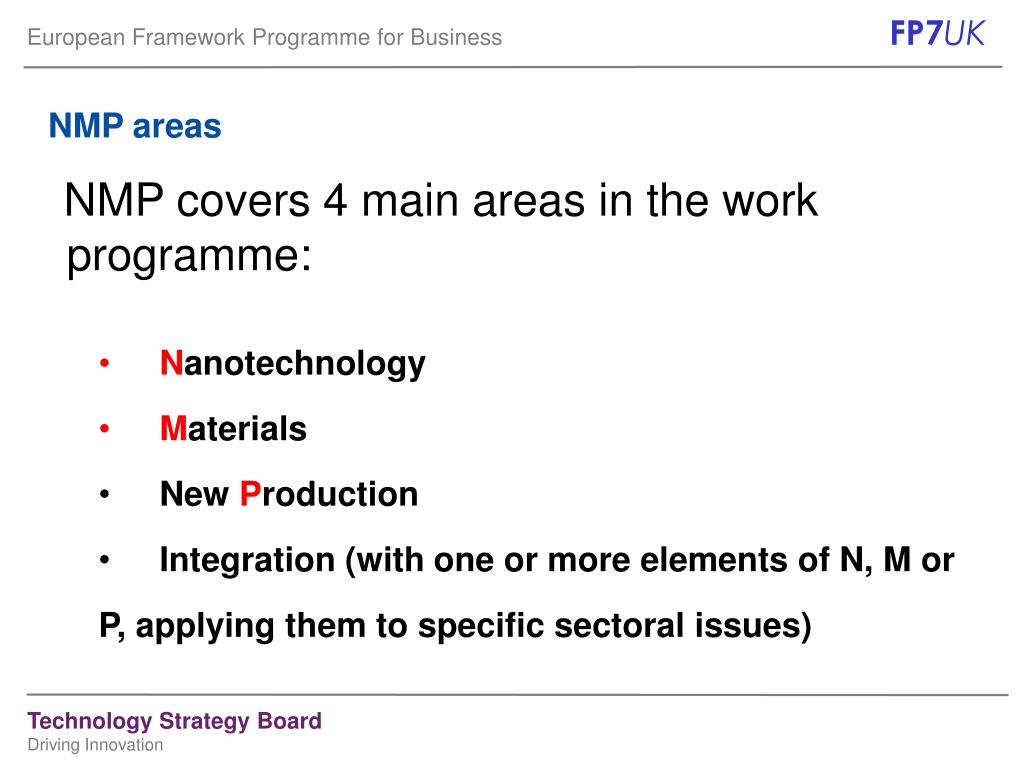 European Framework Programme for Business

FP7UK

NMP areas

NMP covers 4 main areas in the work programme:

• Nanotechnology
• Materials
• New Production
• Integration (with one or more elements of N, M or P, applying them to specific sectoral issues)

Technology Strategy Board
Driving Innovation